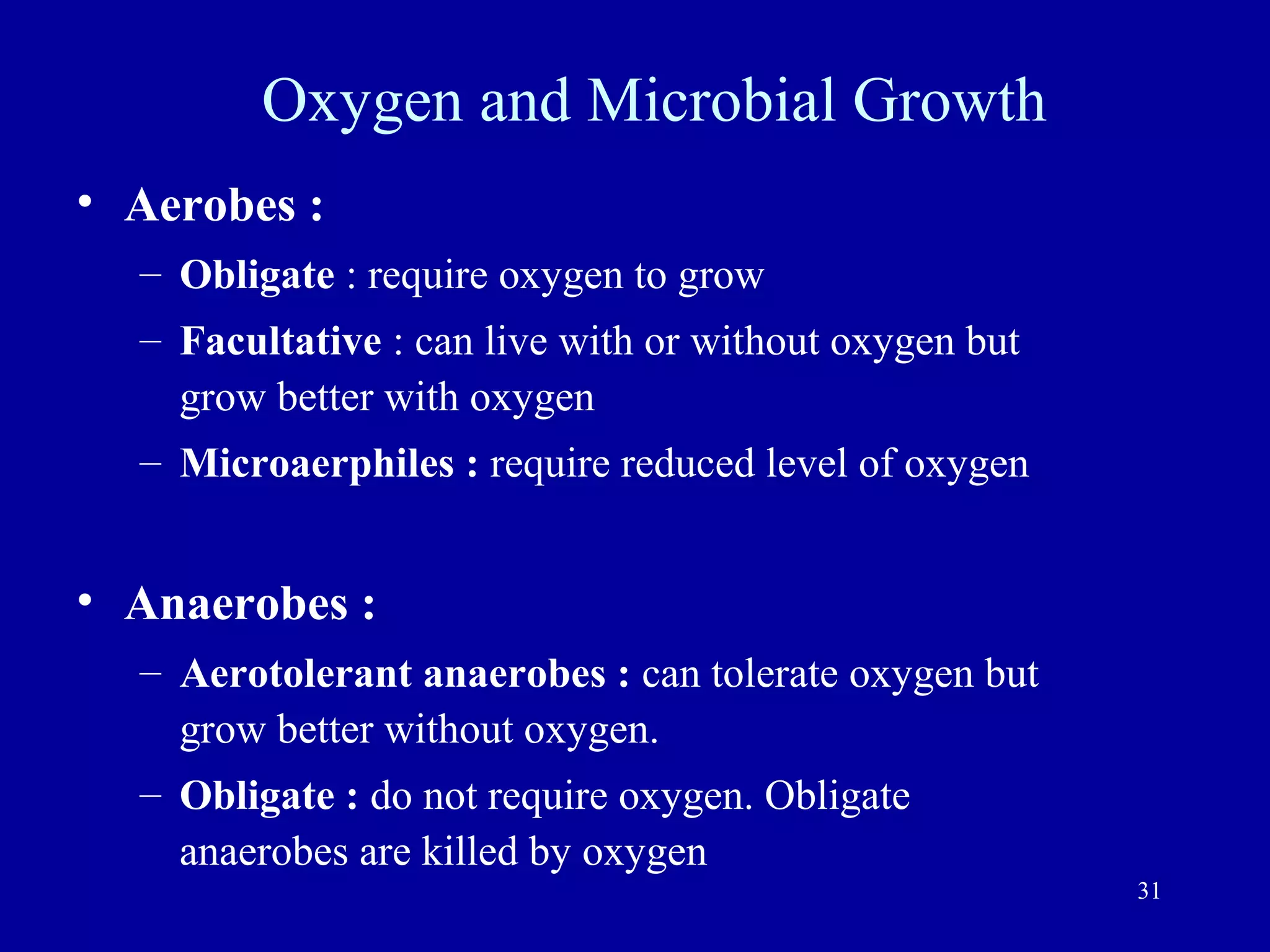 Oxygen and Microbial Growth

• Aerobes :
– Obligate : require oxygen to grow
– Facultative : can live with or without oxygen but grow better with oxygen
– Microaerphiles : require reduced level of oxygen

• Anaerobes :
– Aerotolerant anaerobes : can tolerate oxygen but grow better without oxygen.
– Obligate : do not require oxygen. Obligate anaerobes are killed by oxygen

31